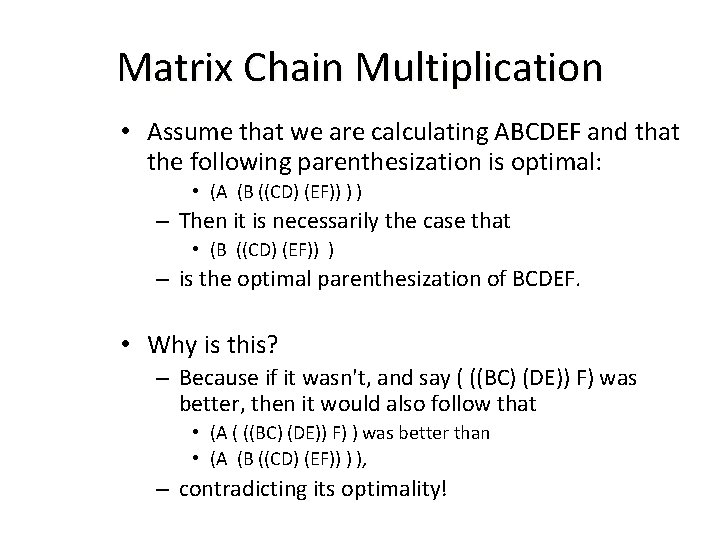 Matrix Chain Multiplication

• Assume that we are calculating ABCDEF and that the following parenthesization is optimal:
  • (A (B ((CD) (EF)) ) )
– Then it is necessarily the case that
  • (B ((CD) (EF)) )
– is the optimal parenthesization of BCDEF.

• Why is this?
– Because if it wasn't, and say ( ((BC) (DE)) F) was better, then it would also follow that
  • (A ( ((BC) (DE)) F) ) was better than
  • (A (B ((CD) (EF)) ) ),
– contradicting its optimality!